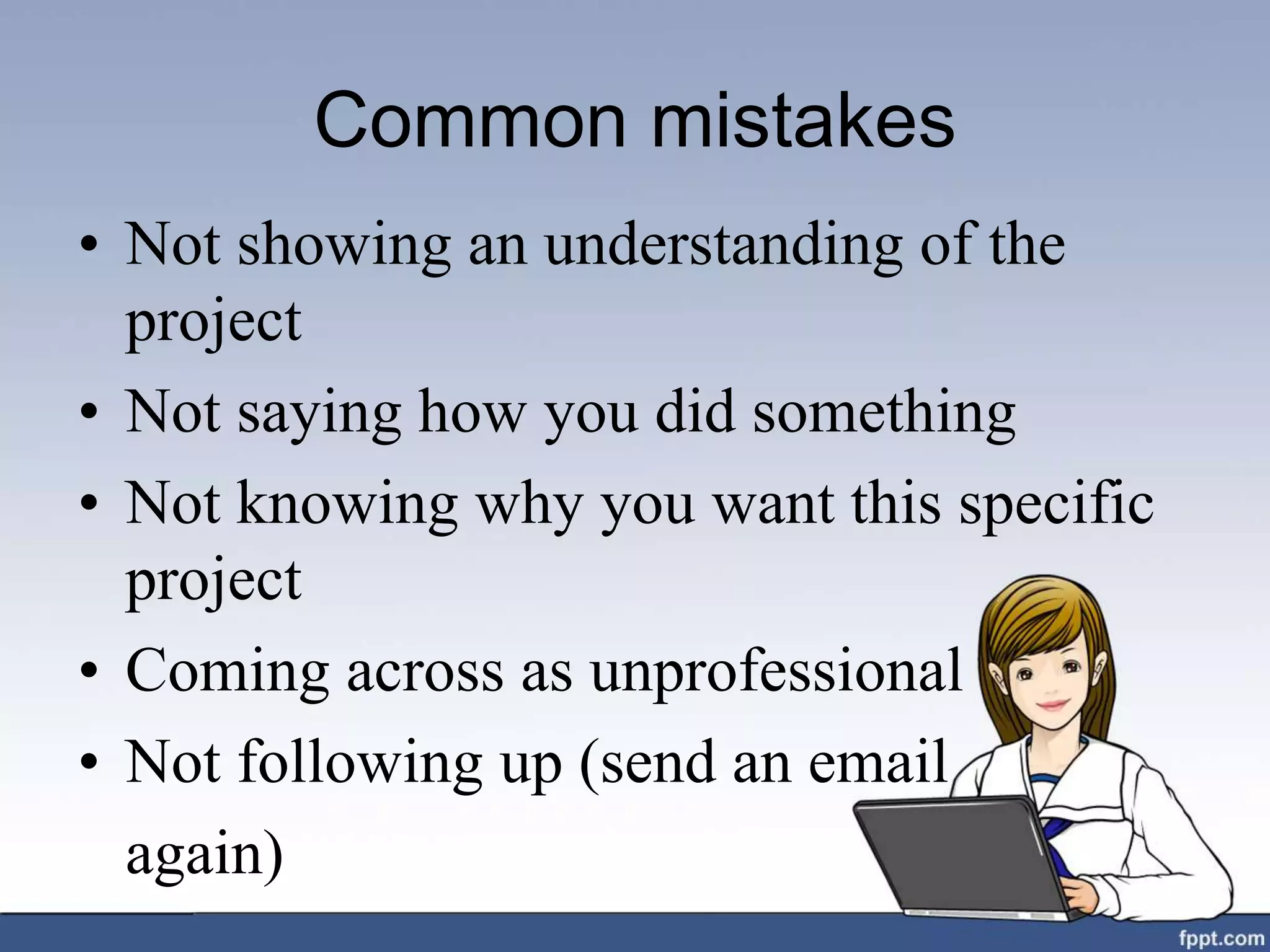 Common mistakes

• Not showing an understanding of the project
• Not saying how you did something
• Not knowing why you want this specific project
• Coming across as unprofessional
• Not following up (send an email again)

fppt.com